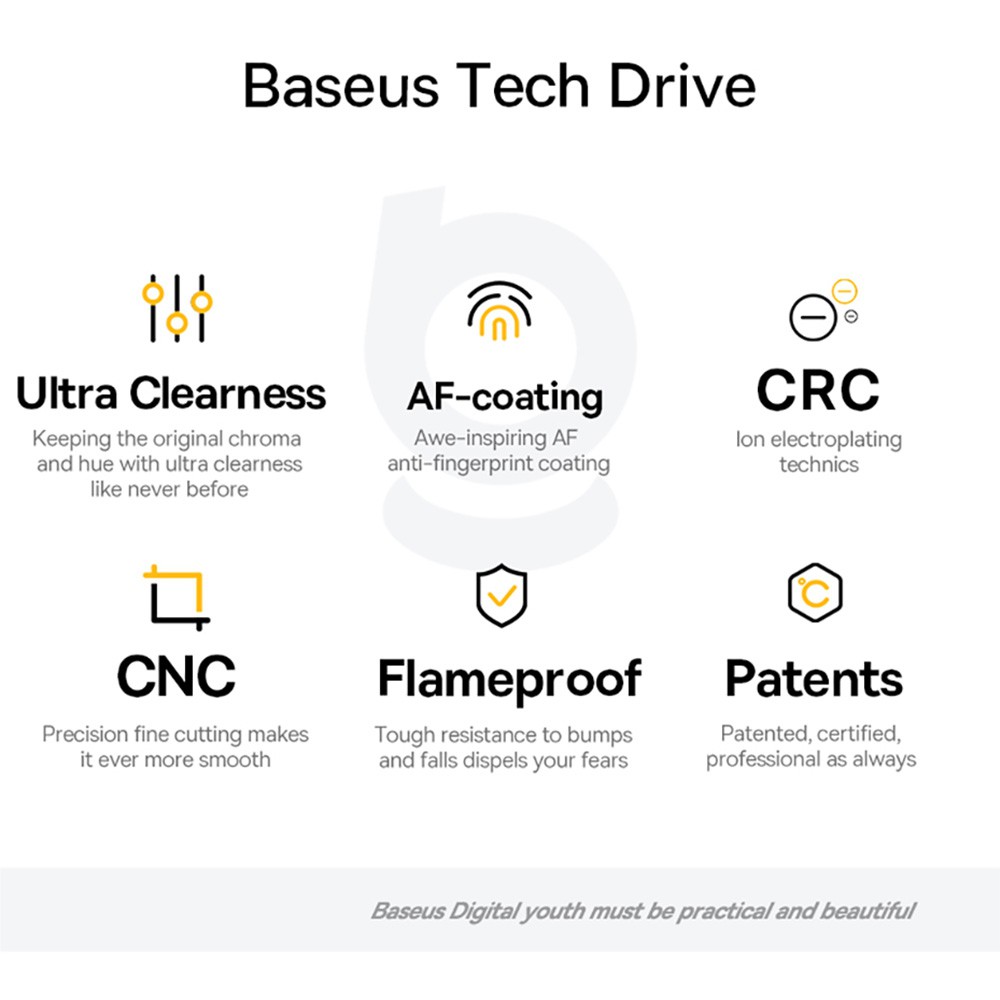 Baseus Tech Drive

Ultra Clearness
Keeping the original chroma and hue with ultra clearness like never before

AF-coating
Awe-inspiring AF anti-fingerprint coating

CRC
Ion electroplating technics

CNC
Precision fine cutting makes it ever more smooth

Flameproof
Tough resistance to bumps and falls dispels your fears

Patents
Patented, certified, professional as always

Baseus Digital youth must be practical and beautiful